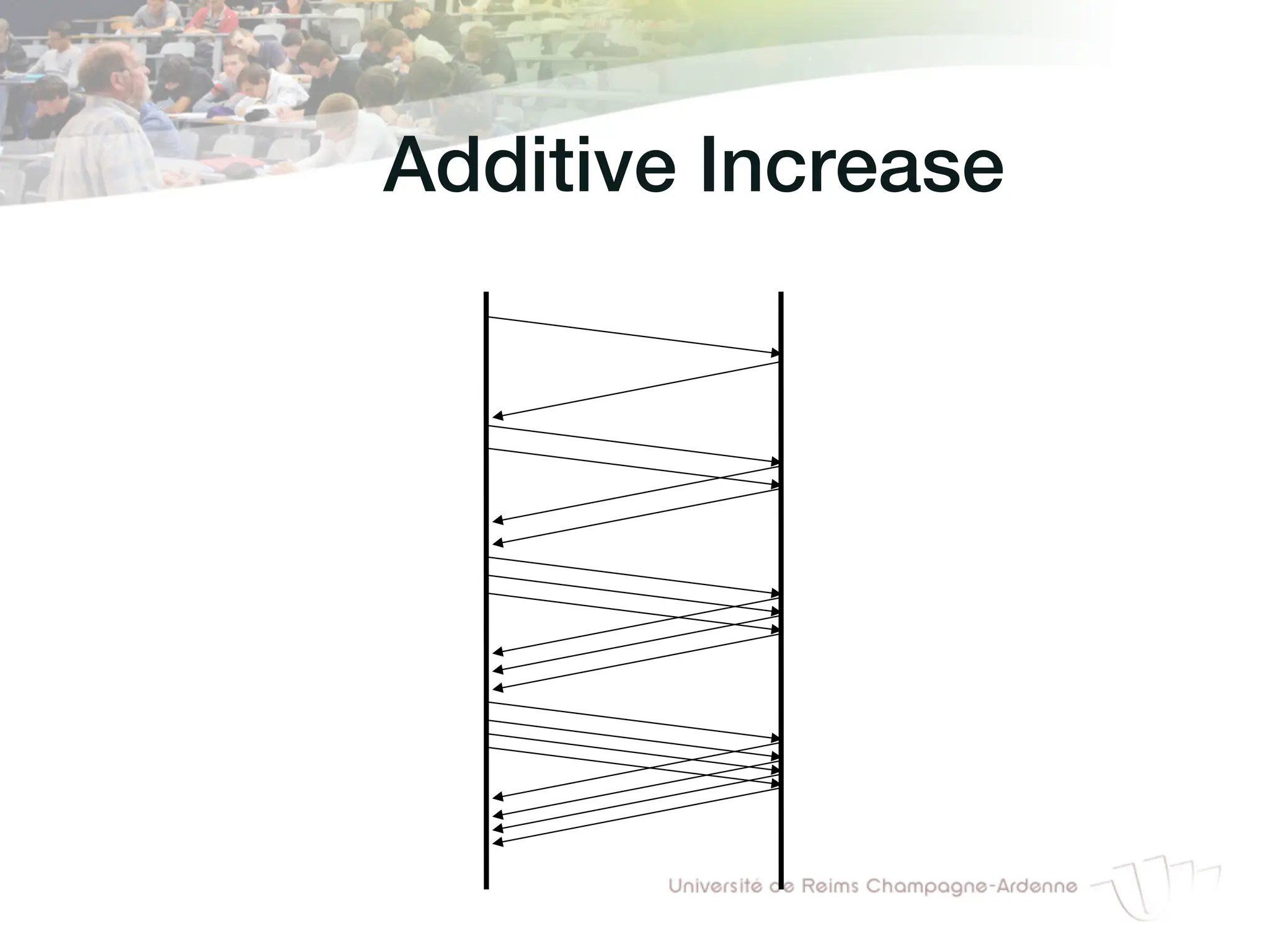 Additive Increase

Université de Reims Champagne-Ardenne